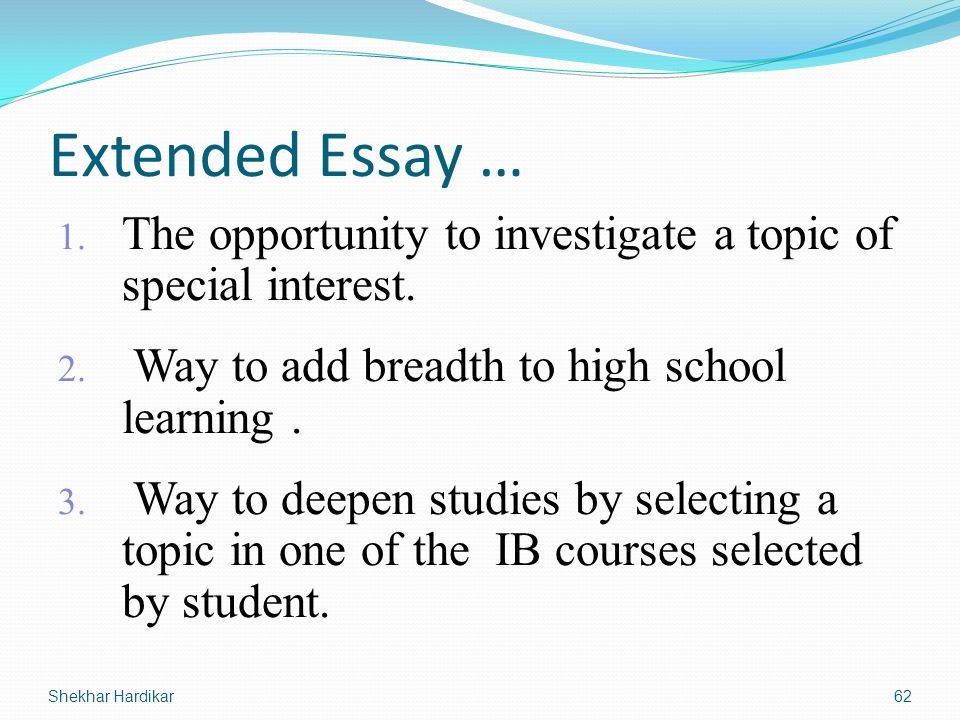 Extended Essay …

1. The opportunity to investigate a topic of special interest.

2. Way to add breadth to high school learning .

3. Way to deepen studies by selecting a topic in one of the IB courses selected by student.

Shekhar Hardikar

62